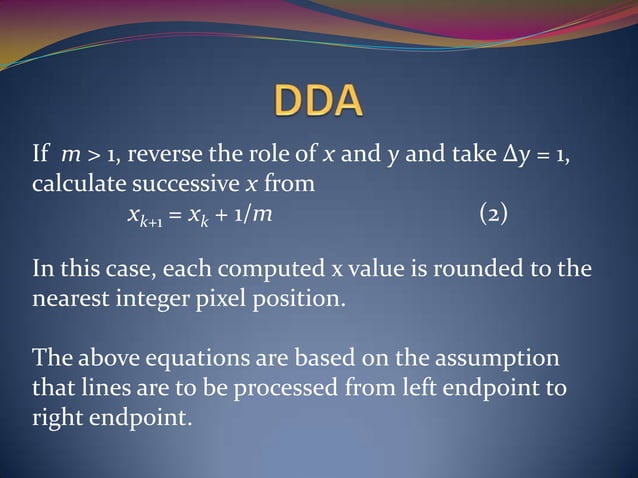 DDA

If $m > 1$, reverse the role of $x$ and $y$ and take $\Delta y = 1$, calculate successive $x$ from

$x_{k+1} = x_k + 1/m$ (2)

In this case, each computed x value is rounded to the nearest integer pixel position.

The above equations are based on the assumption that lines are to be processed from left endpoint to right endpoint.